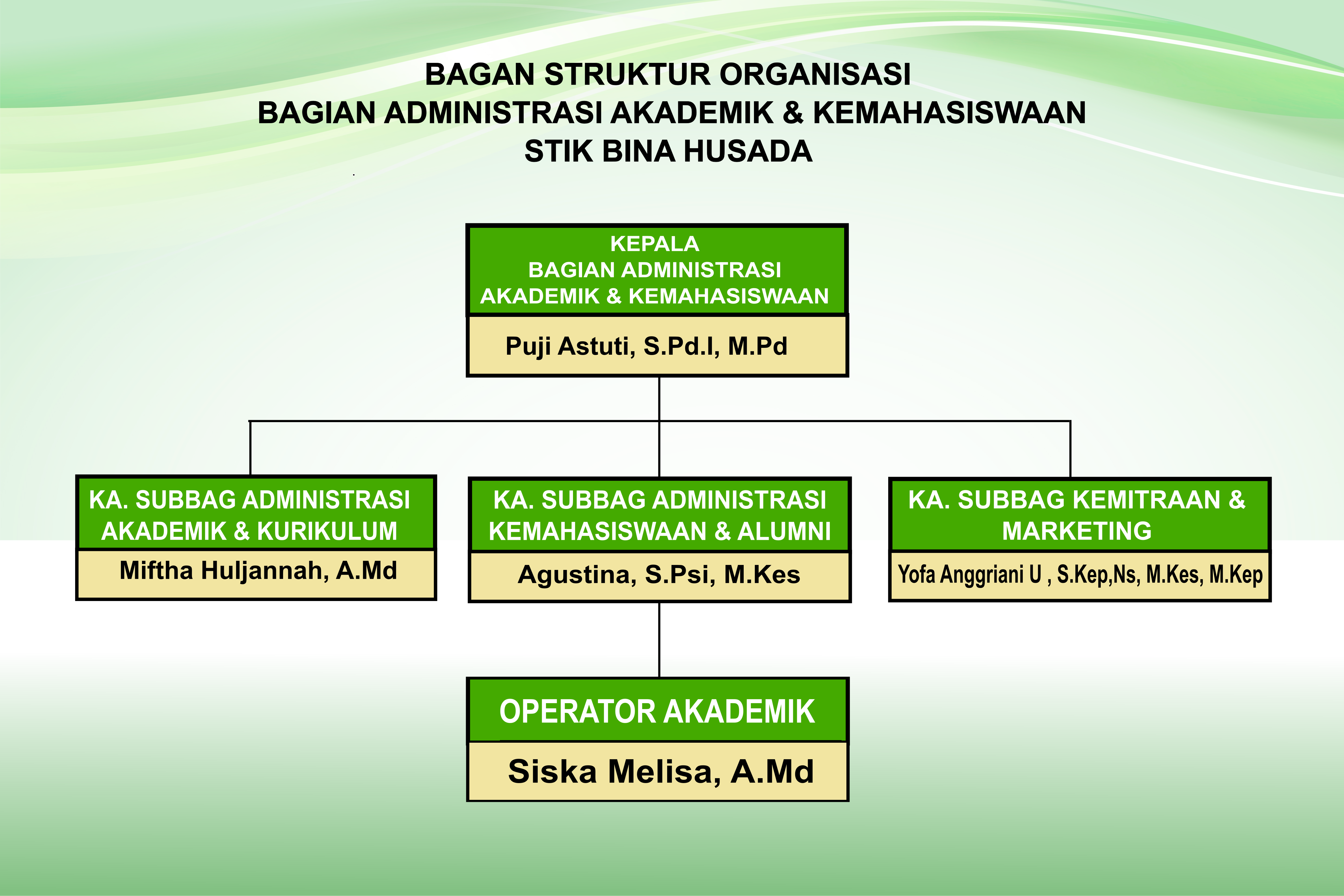 BAGAN STRUKTUR ORGANISASI
BAGIAN ADMINISTRASI AKADEMIK & KEMAHASISWAAN
STIK BINA HUSADA

KEPALA
BAGIAN ADMINISTRASI
AKADEMIK & KEMAHASISWAAN

Puji Astuti, S.Pd.I, M.Pd

KA. SUBBAG ADMINISTRASI AKADEMIK & KURIKULUM

Miftha Huljannah, A.Md

KA. SUBBAG ADMINISTRASI KEMAHASISWAAN & ALUMNI

Agustina, S.Psi, M.Kes

KA. SUBBAG KEMITRAAN & MARKETING

Yofa Anggriani U , S.Kep,Ns, M.Kes, M.Kep

OPERATOR AKADEMIK

Siska Melisa, A.Md